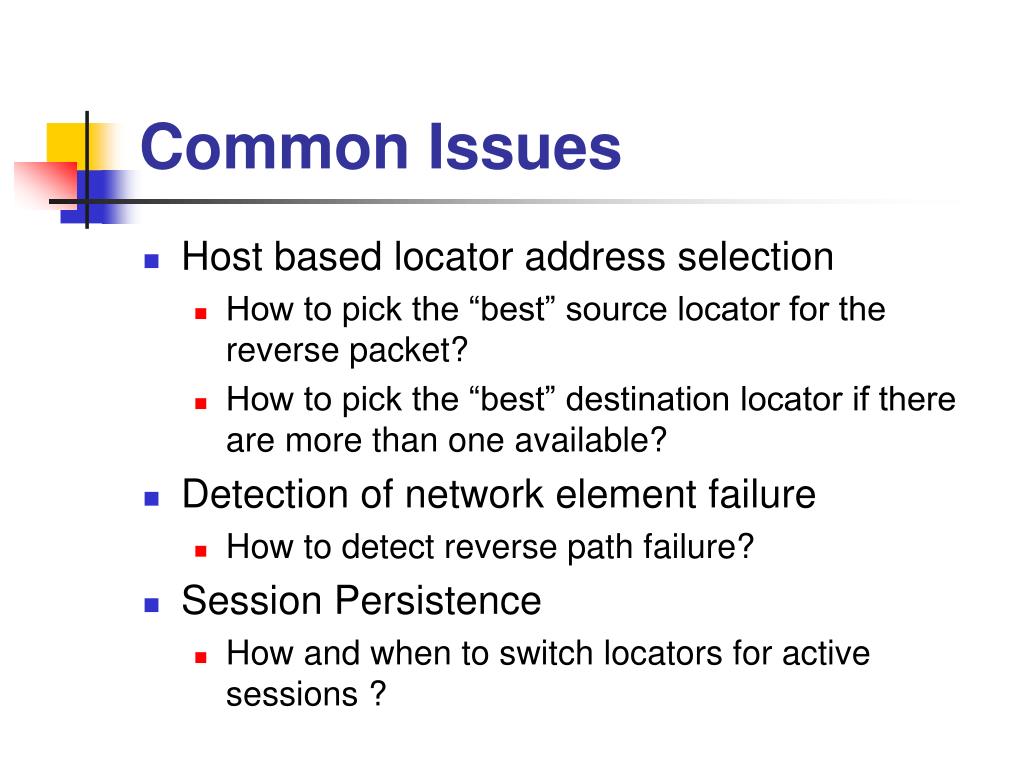 Common Issues

Host based locator address selection

How to pick the “best” source locator for the reverse packet?

How to pick the “best” destination locator if there are more than one available?

Detection of network element failure

How to detect reverse path failure?

Session Persistence

How and when to switch locators for active sessions ?